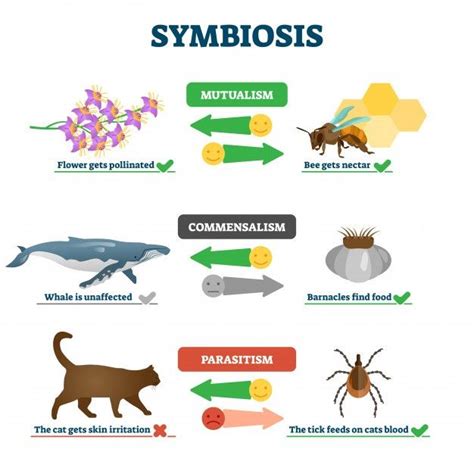 SYMBIOSIS

MUTUALISM

Flower gets pollinated

Bee gets nectar

COMMENSALISM

Whale is unaffected

Barnacles find food

PARASITISM

The cat gets skin irritation

The tick feeds on cats blood